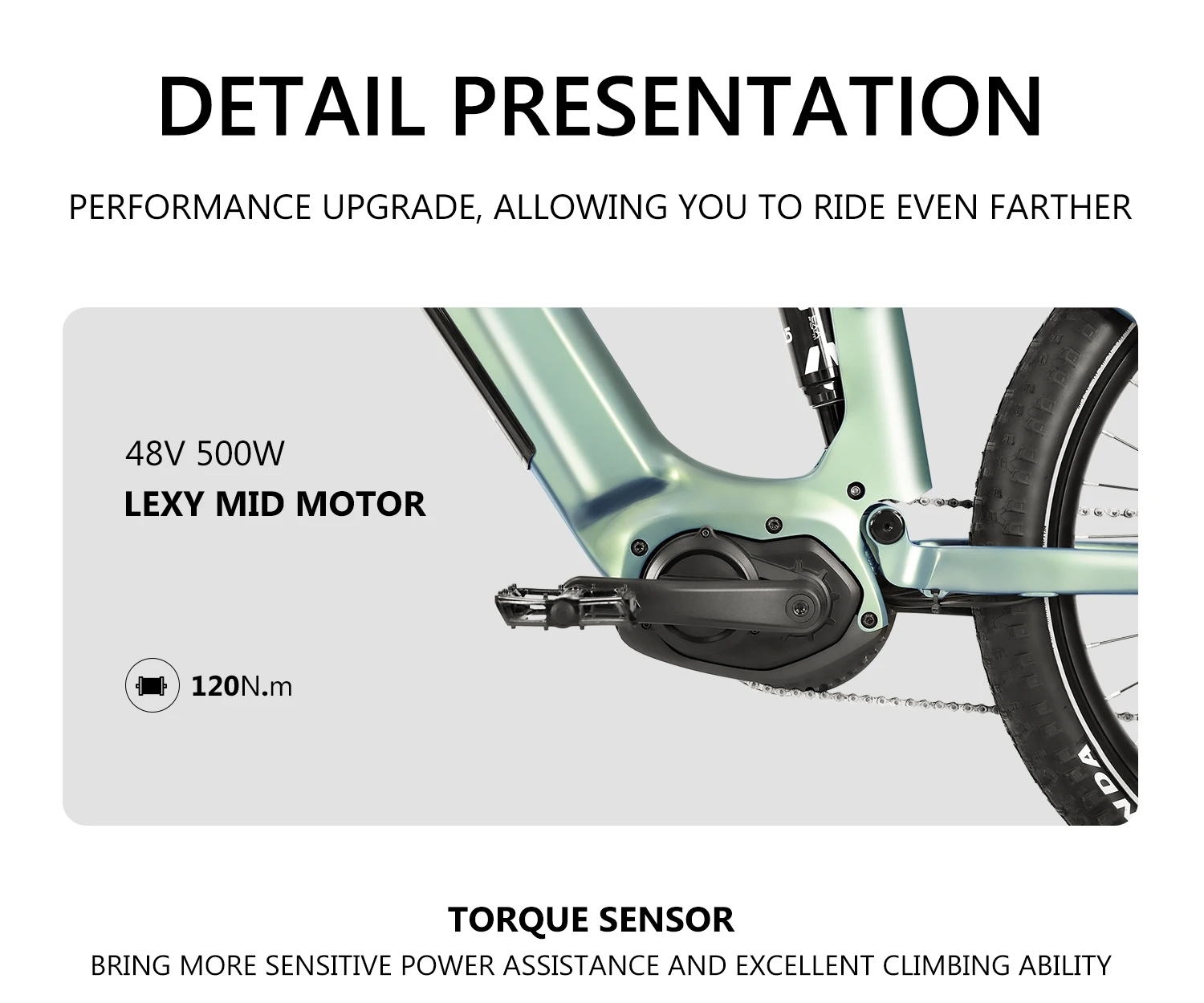 DETAIL PRESENTATION

PERFORMANCE UPGRADE, ALLOWING YOU TO RIDE EVEN FARTHER

48V 500W

LEXY MID MOTOR

120N.m

TORQUE SENSOR

BRING MORE SENSITIVE POWER ASSISTANCE AND EXCELLENT CLIMBING ABILITY